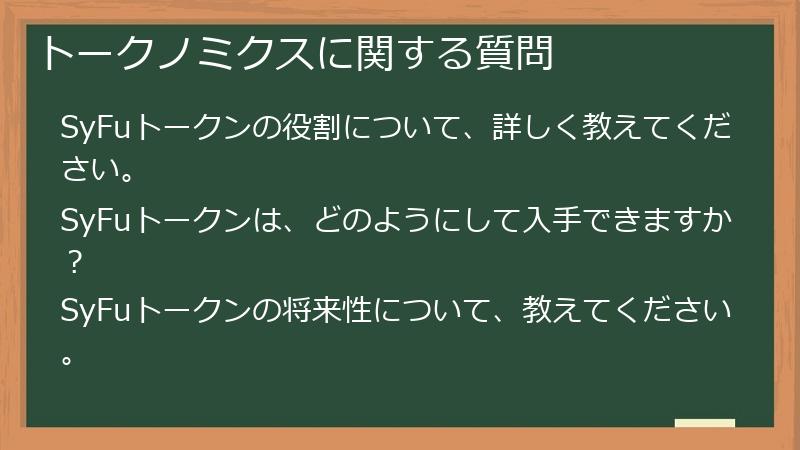 トークノミクスに関する質問

SyFuトークンの役割について、詳しく教えてください。

SyFuトークンは、どのようにして入手できますか？

SyFuトークンの将来性について、教えてください。